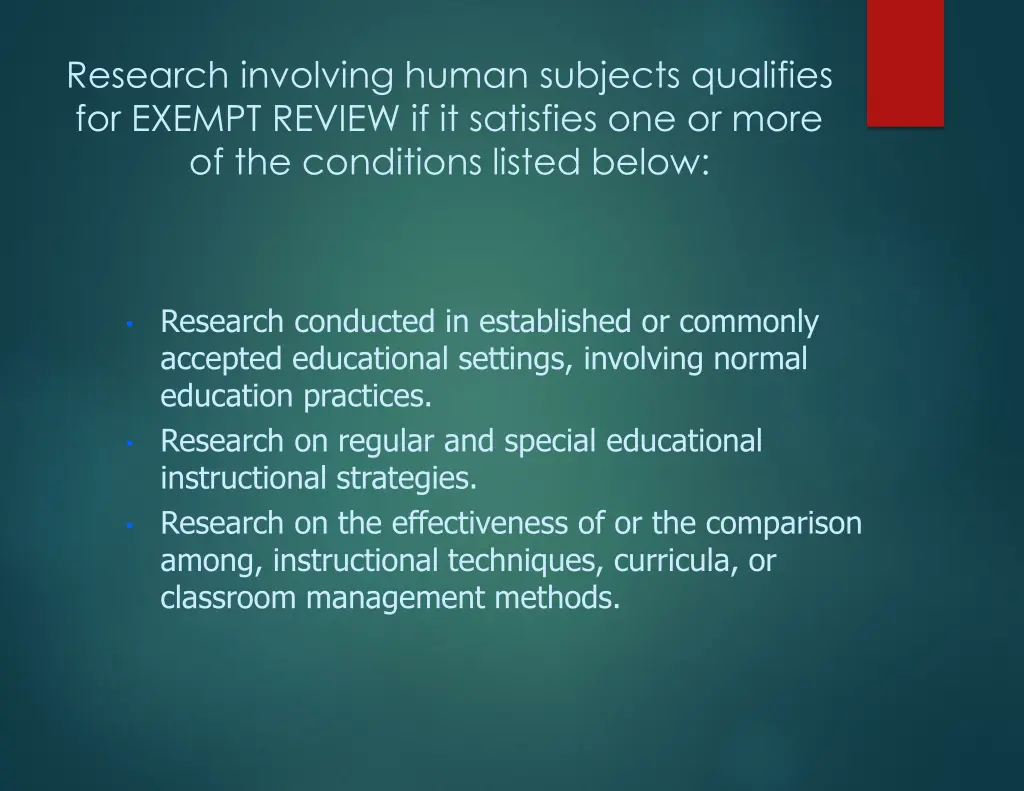 Research involving human subjects qualifies for EXEMPT REVIEW if it satisfies one or more of the conditions listed below:

- Research conducted in established or commonly accepted educational settings, involving normal education practices.
- Research on regular and special educational instructional strategies.
- Research on the effectiveness of or the comparison among, instructional techniques, curricula, or classroom management methods.